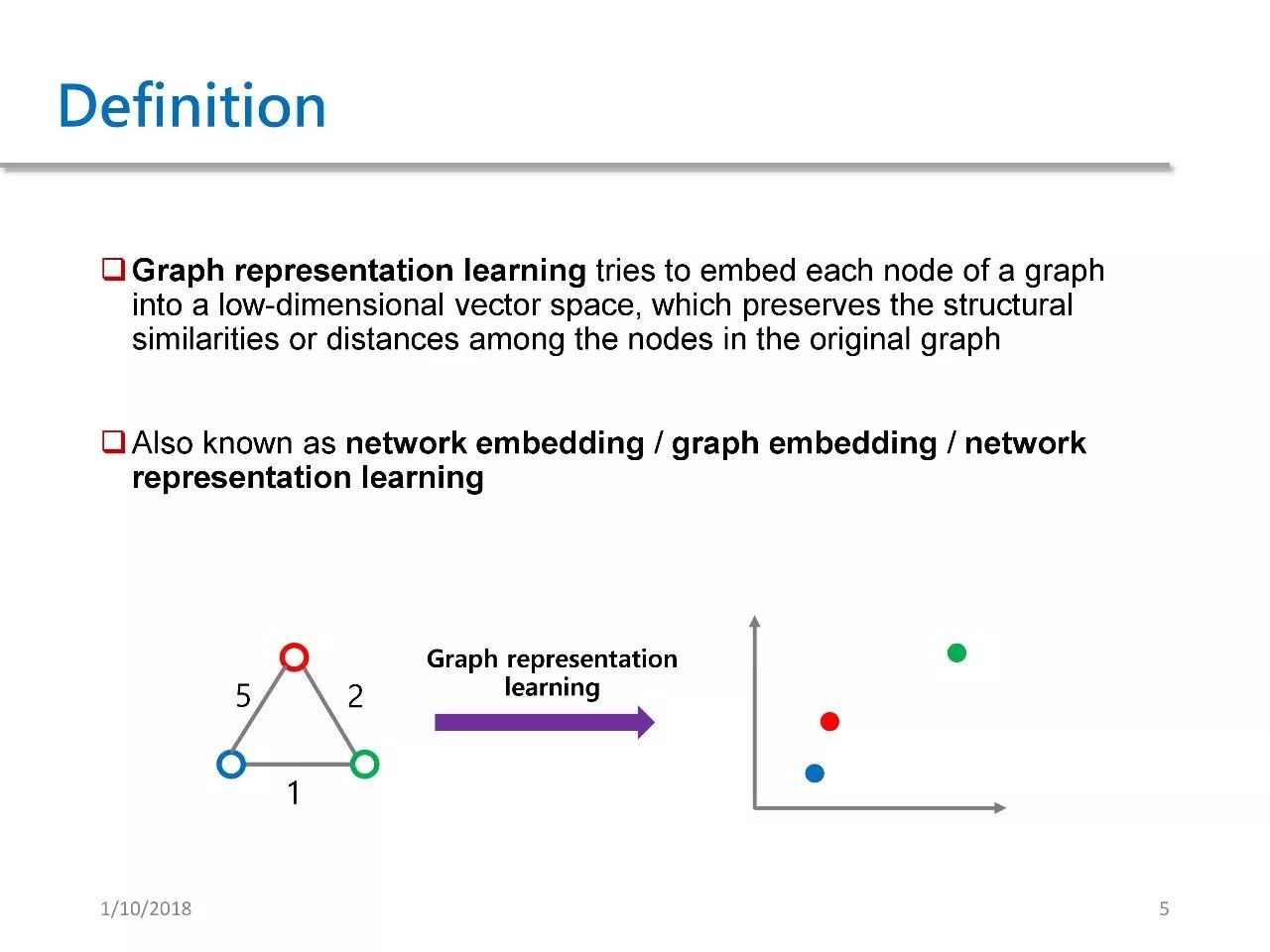 Definition

❑ Graph representation learning tries to embed each node of a graph into a low-dimensional vector space, which preserves the structural similarities or distances among the nodes in the original graph

❑ Also known as network embedding / graph embedding / network representation learning

5

2

1

Graph representation learning

1/10/2018

5